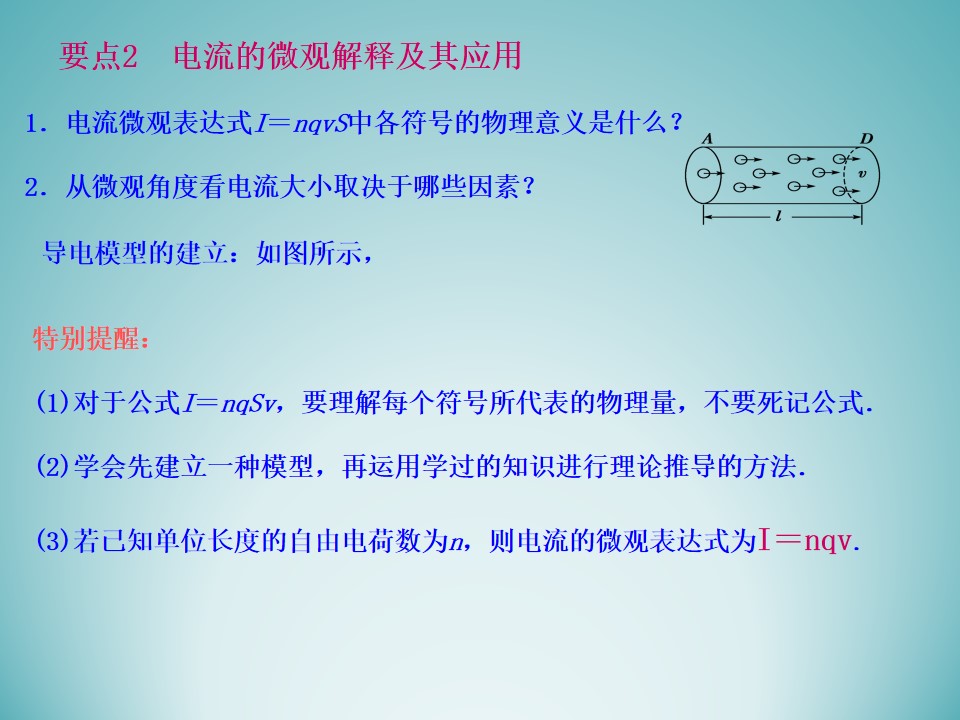 要点2 电流的微观解释及其应用

1．电流微观表达式$I=nqvS$中各符号的物理意义是什么？

2．从微观角度看电流大小取决于哪些因素？

A

D

v

l

导电模型的建立：如图所示，

特别提醒：

(1)对于公式$I=nqSv$，要理解每个符号所代表的物理量，不要死记公式．

(2)学会先建立一种模型，再运用学过的知识进行理论推导的方法．

(3)若已知单位长度的自由电荷数为n，则电流的微观表达式为$I=nqv$．